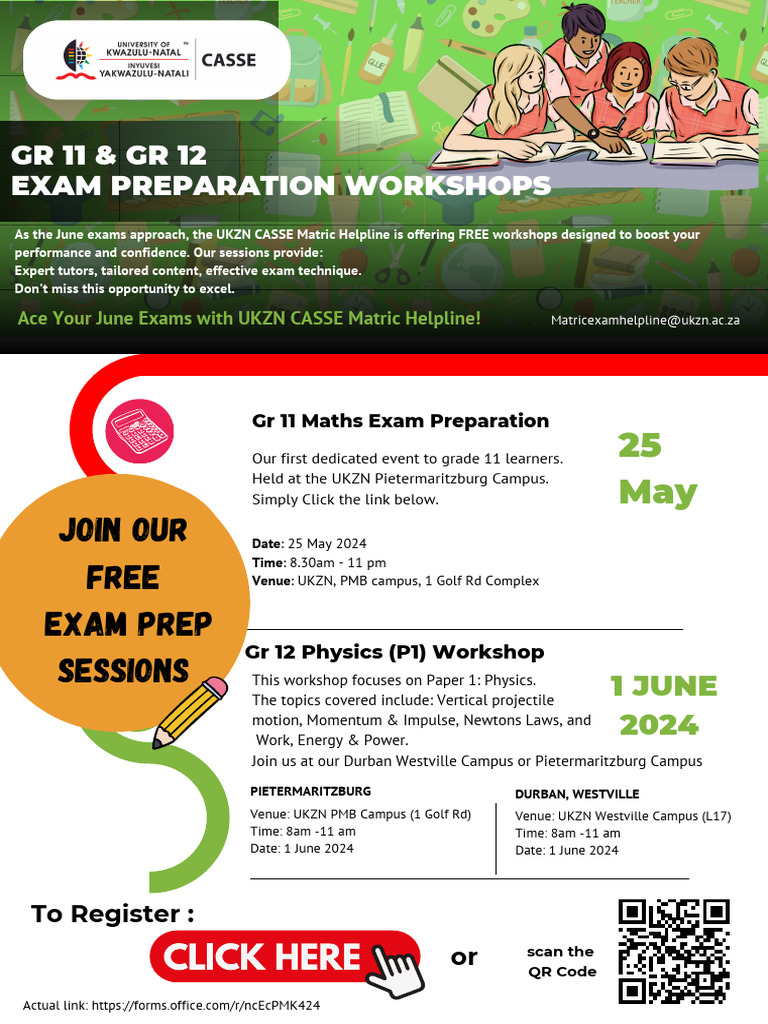 UNIVERSITY OF KWAZULU-NATAL INYUVESI YAKWAZULU-NATALI CASSE

GR 11 & GR 12 EXAM PREPARATION WORKSHOPS

As the June exams approach, the UKZN CASSE Matric Helpline is offering FREE workshops designed to boost your performance and confidence. Our sessions provide:
Expert tutors, tailored content, effective exam technique.
Don't miss this opportunity to excel.

Ace Your June Exams with UKZN CASSE Matric Helpline!

Matricexamhelpline@ukzn.ac.za

JOIN OUR FREE EXAM PREP SESSIONS

Gr 11 Maths Exam Preparation

Our first dedicated event to grade 11 learners. Held at the UKZN Pietermaritzburg Campus. Simply Click the link below.

25 May

Date: 25 May 2024
Time: 8.30am - 11 pm
Venue: UKZN, PMB campus, 1 Golf Rd Complex

Gr 12 Physics (P1) Workshop

This workshop focuses on Paper 1: Physics. The topics covered include: Vertical projectile motion, Momentum & Impulse, Newtons Laws, and Work, Energy & Power.
Join us at our Durban Westville Campus or Pietermaritzburg Campus

1 JUNE 2024

PIETERMARITZBURG
Venue: UKZN PMB Campus (1 Golf Rd)
Time: 8am -11 am
Date: 1 June 2024

DURBAN, WESTVILLE
Venue: UKZN Westville Campus (L17)
Time: 8am -11 am
Date: 1 June 2024

To Register :

CLICK HERE

or

scan the QR Code

Actual link: https://forms.office.com/r/ncEcPMK424